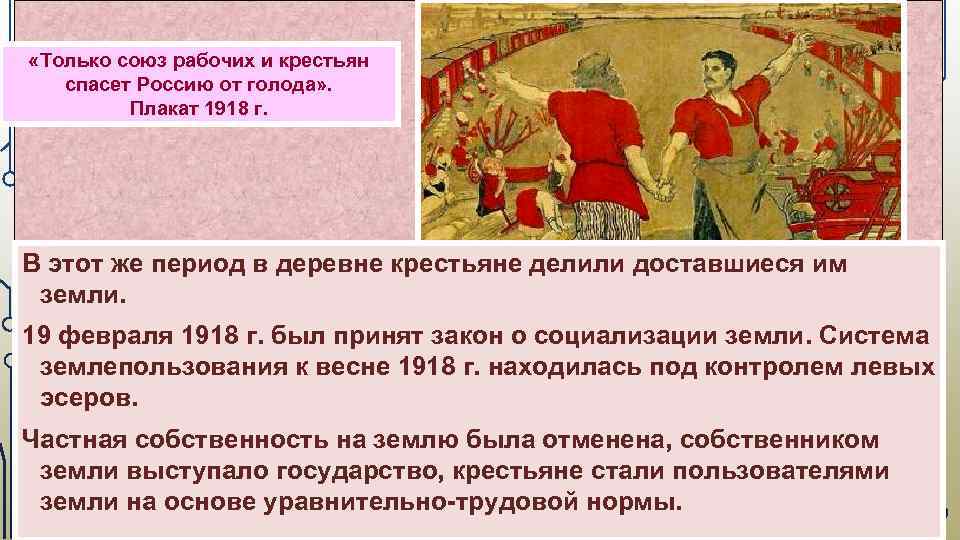 «Только союз рабочих и крестьян спасет Россию от голода». Плакат 1918 г.

В этот же период в деревне крестьяне делили доставшиеся им земли.

19 февраля 1918 г. был принят закон о социализации земли. Система землепользования к весне 1918 г. находилась под контролем левых эсеров.

Частная собственность на землю была отменена, собственником земли выступало государство, крестьяне стали пользователями земли на основе уравнительно-трудовой нормы.